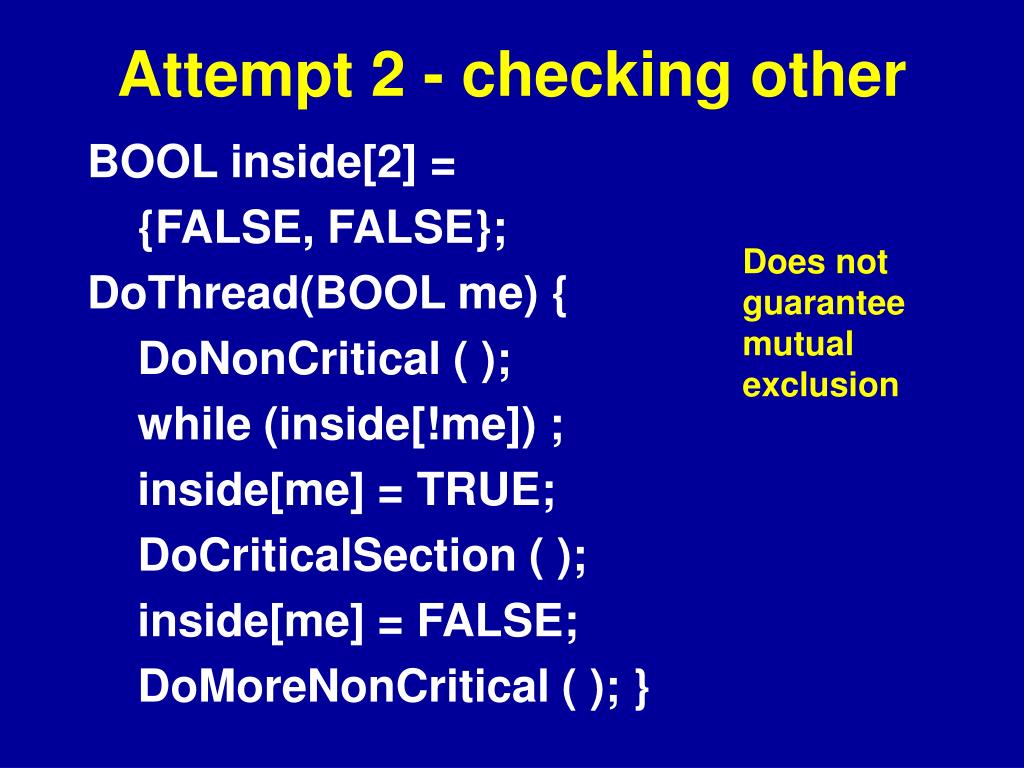 Attempt 2 - checking other

BOOL inside[2] =
{FALSE, FALSE};
DoThread(BOOL me) {
DoNonCritical ( );
while (inside[!me]) ;
inside[me] = TRUE;
DoCriticalSection ( );
inside[me] = FALSE;
DoMoreNonCritical ( ); }

Does not guarantee mutual exclusion